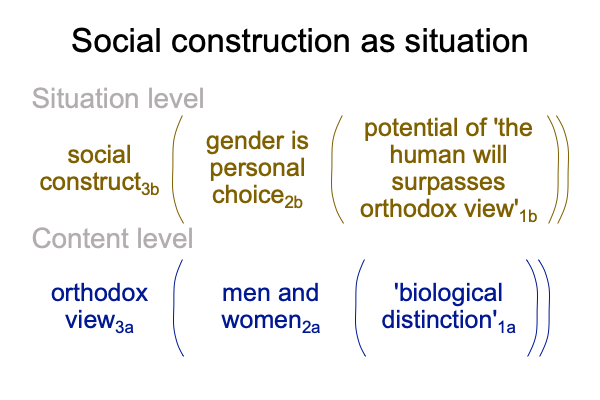 Social construction as situation

Situation level

social construct$_{3b}$ ( gender is personal choice$_{2b}$ ( potential of 'the human will surpasses orthodox view'$_{1b}$ ))

Content level

orthodox view$_{3a}$ ( men and women$_{2a}$ ( 'biological distinction'$_{1a}$ ))